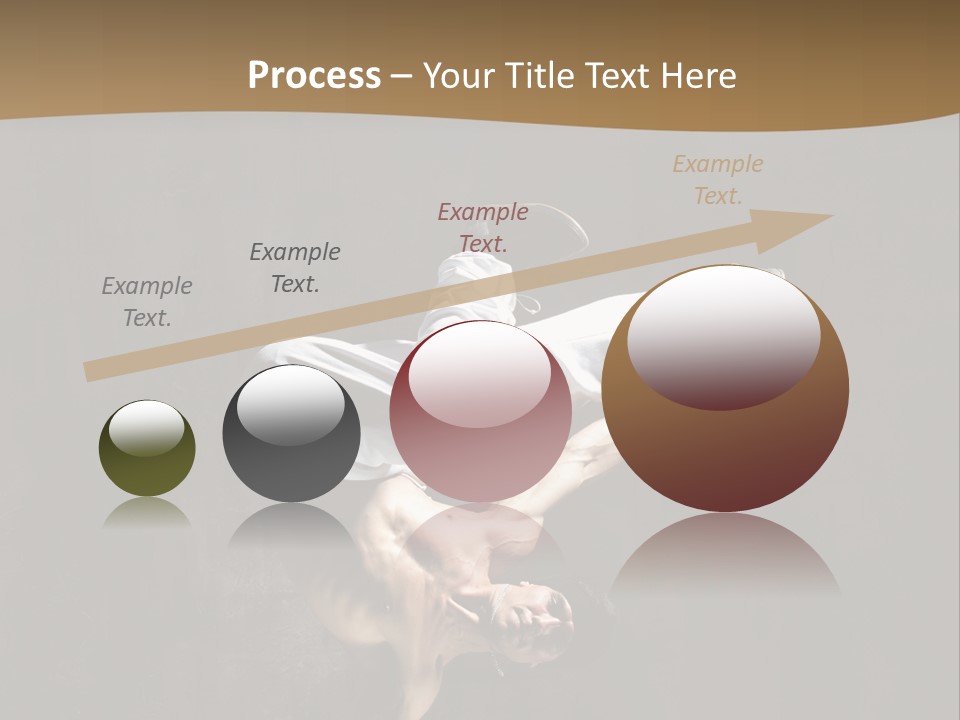 Process – Your Title Text Here

Example Text.

Example Text.

Example Text.

Example Text.